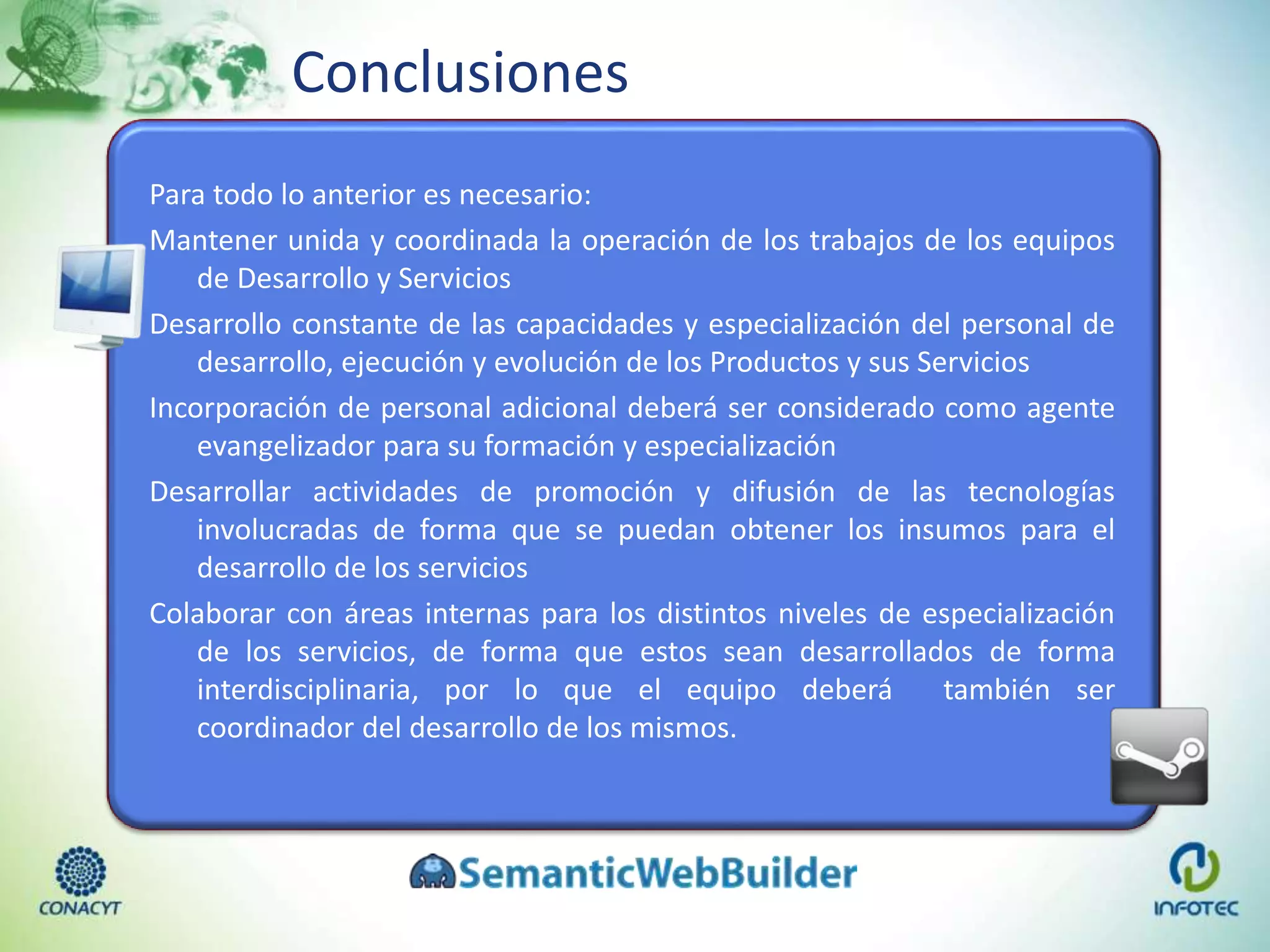 Conclusiones

Para todo lo anterior es necesario:

Mantener unida y coordinada la operación de los trabajos de los equipos de Desarrollo y Servicios

Desarrollo constante de las capacidades y especialización del personal de desarrollo, ejecución y evolución de los Productos y sus Servicios

Incorporación de personal adicional deberá ser considerado como agente evangelizador para su formación y especialización

Desarrollar actividades de promoción y difusión de las tecnologías involucradas de forma que se puedan obtener los insumos para el desarrollo de los servicios

Colaborar con áreas internas para los distintos niveles de especialización de los servicios, de forma que estos sean desarrollados de forma interdisciplinaria, por lo que el equipo deberá también ser coordinador del desarrollo de los mismos.

CONACYT

SemanticWebBuilder

INFOTEC